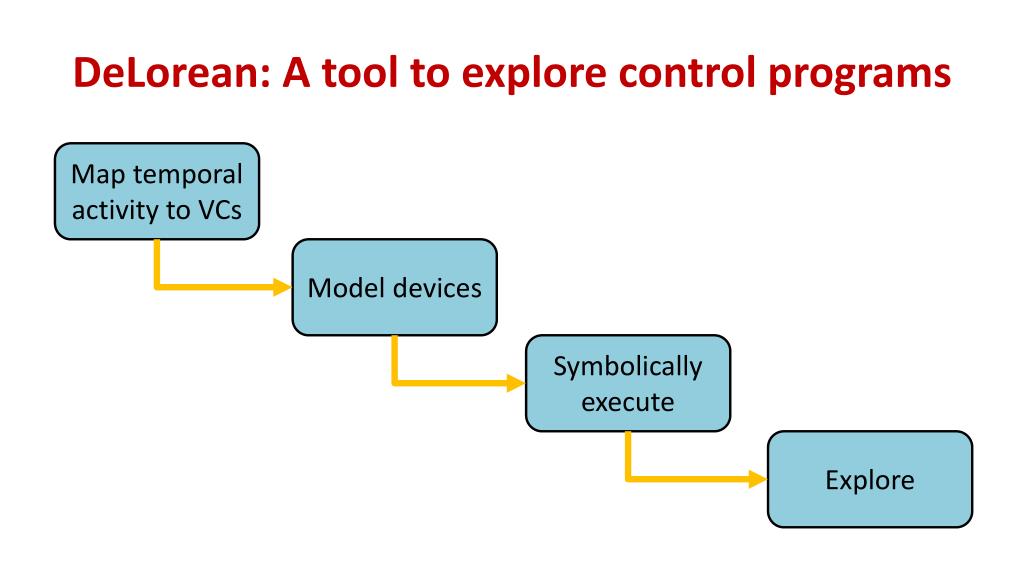 DeLorean: A tool to explore control programs

Map temporal activity to VCs

Model devices

Symbolically execute

Explore